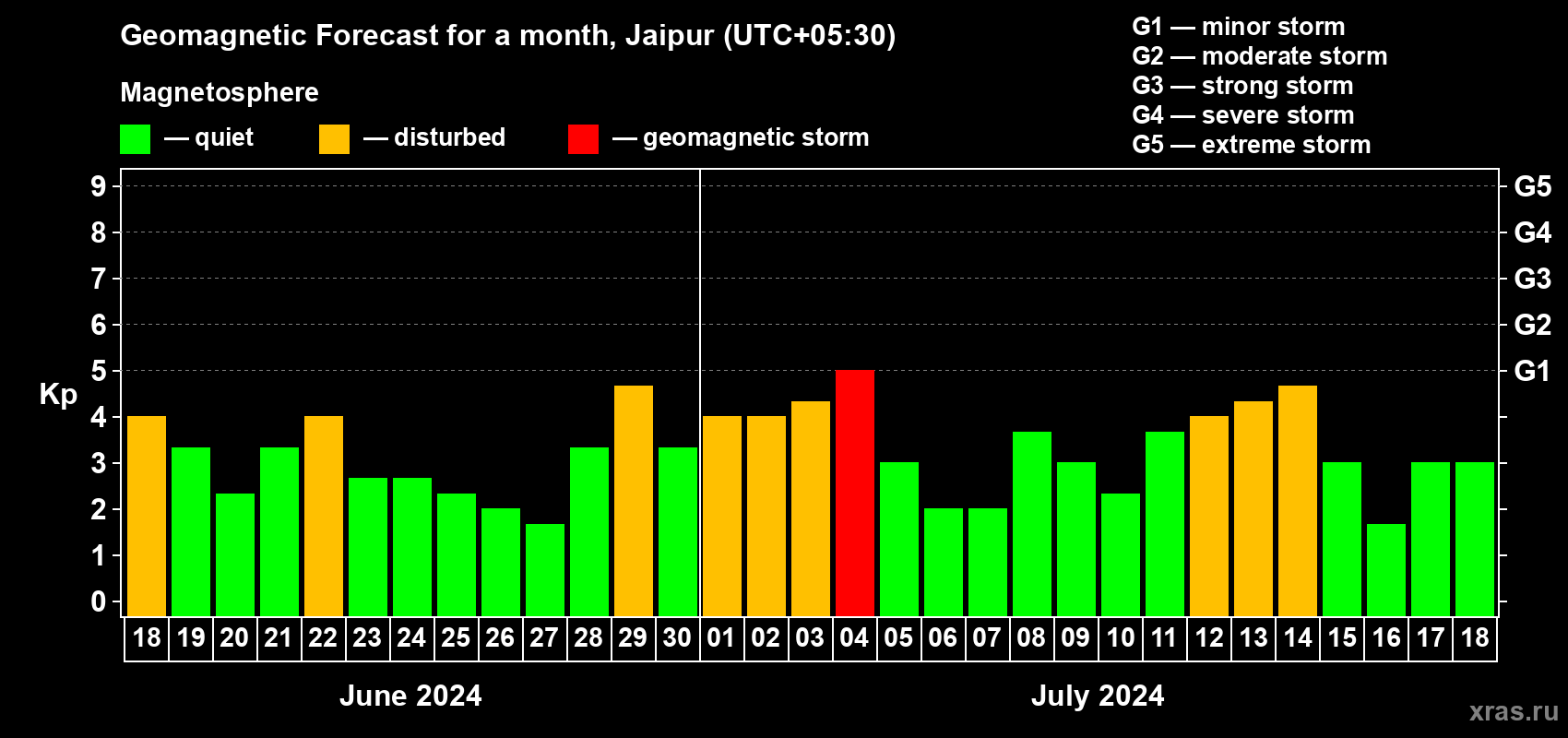 Geomagnetic Forecast for a month, Jaipur (UTC+05:30)

Magnetosphere

— quiet — disturbed — geomagnetic storm

G1 — minor storm
G2 — moderate storm
G3 — strong storm
G4 — severe storm
G5 — extreme storm

Kp

9 8 7 6 5 4 3 2 1 0

G5 G4 G3 G2 G1

18 19 20 21 22 23 24 25 26 27 28 29 30 01 02 03 04 05 06 07 08 09 10 11 12 13 14 15 16 17 18

June 2024

July 2024

xras.ru